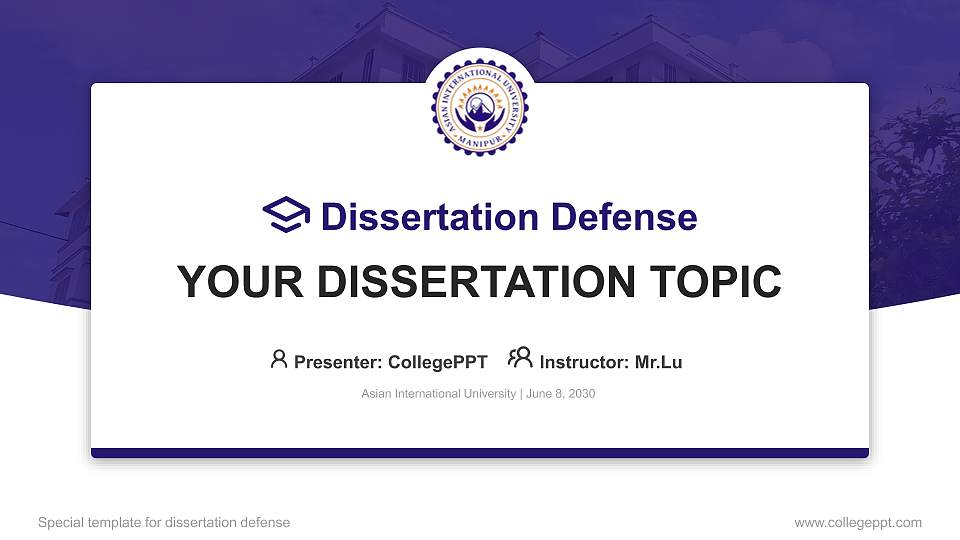 ASIAN INTERNATIONAL UNIVERSITY
MANIPUR

Dissertation Defense

YOUR DISSERTATION TOPIC

Presenter: CollegePPT Instructor: Mr.Lu

Asian International University | June 8, 2030

Special template for dissertation defense

www.collegeppt.com